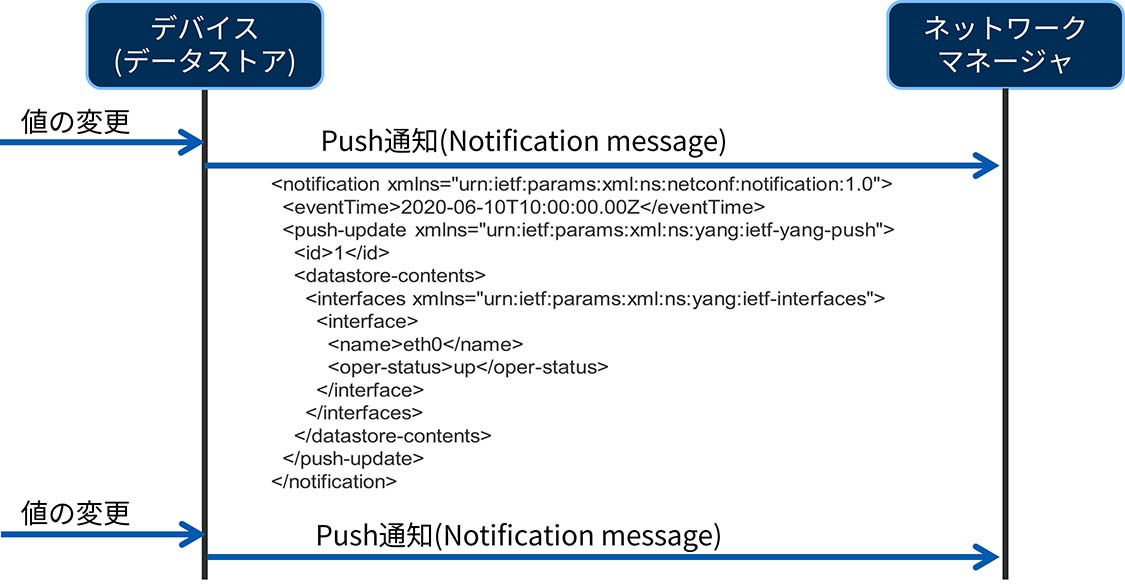 デバイス
(データストア)

ネットワーク
マネージャ

値の変更

Push通知(Notification message)

<notification xmlns="urn:ietf:params:xml:ns:netconf:notification:1.0">
<eventTime>2020-06-10T10:00:00.00Z</eventTime>
<push-update xmlns="urn:ietf:params:xml:ns:yang:ietf-yang-push">
<id>1</id>
<datastore-contents>
<interfaces xmlns="urn:ietf:params:xml:ns:yang:ietf-interfaces">
<interface>
<name>eth0</name>
<oper-status>up</oper-status>
</interface>
</interfaces>
</datastore-contents>
</push-update>
</notification>

値の変更

Push通知(Notification message)